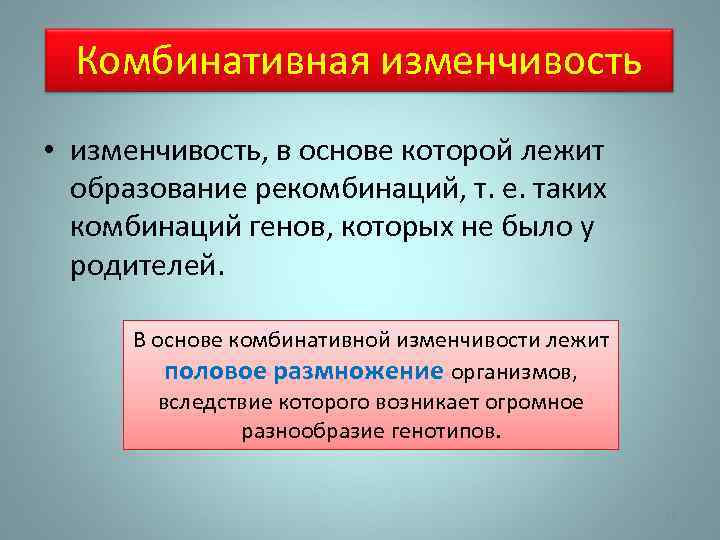 Комбинативная изменчивость

• изменчивость, в основе которой лежит образование рекомбинаций, т. е. таких комбинаций генов, которых не было у родителей.

В основе комбинативной изменчивости лежит половое размножение организмов, вследствие которого возникает огромное разнообразие генотипов.